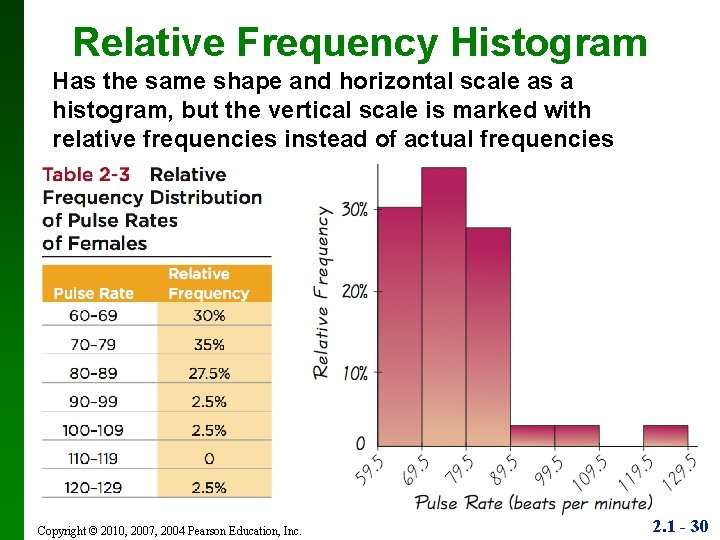 Relative Frequency Histogram

Has the same shape and horizontal scale as a histogram, but the vertical scale is marked with relative frequencies instead of actual frequencies

Table 2-3 Relative Frequency Distribution of Pulse Rates of Females

| Pulse Rate | Relative Frequency |
|---|---|
| 60–69 | 30% |
| 70–79 | 35% |
| 80–89 | 27.5% |
| 90–99 | 2.5% |
| 100–109 | 2.5% |
| 110–119 | 0 |
| 120–129 | 2.5% |

Relative Frequency

30%
20%
10%
0

59.5 69.5 79.5 89.5 99.5 109.5 119.5 129.5

Pulse Rate (beats per minute)

Copyright © 2010, 2007, 2004 Pearson Education, Inc.

2.1 - 30